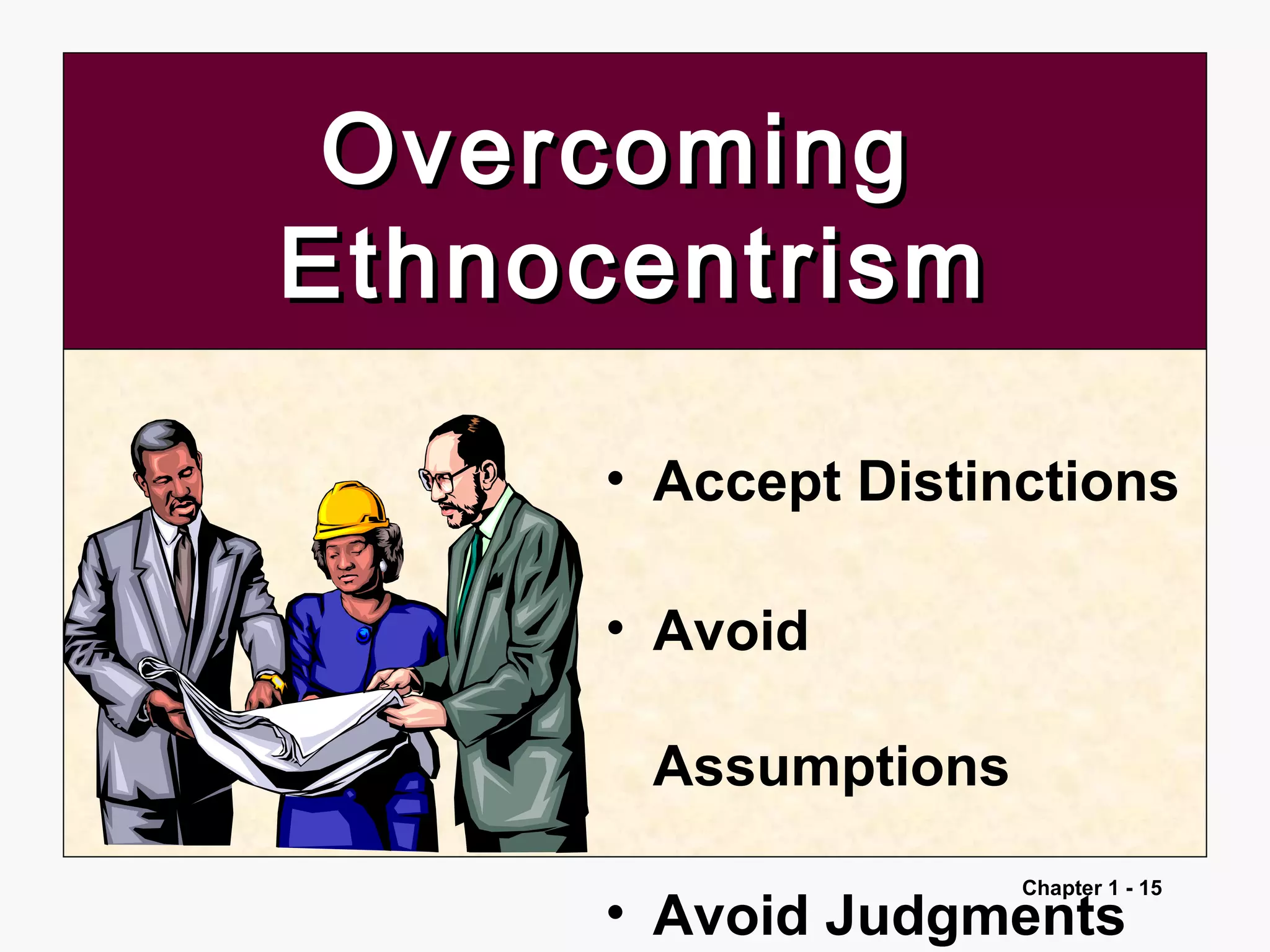 Overcoming Ethnocentrism

• Accept Distinctions

• Avoid Assumptions

• Avoid Judgments

Chapter 1 - 15